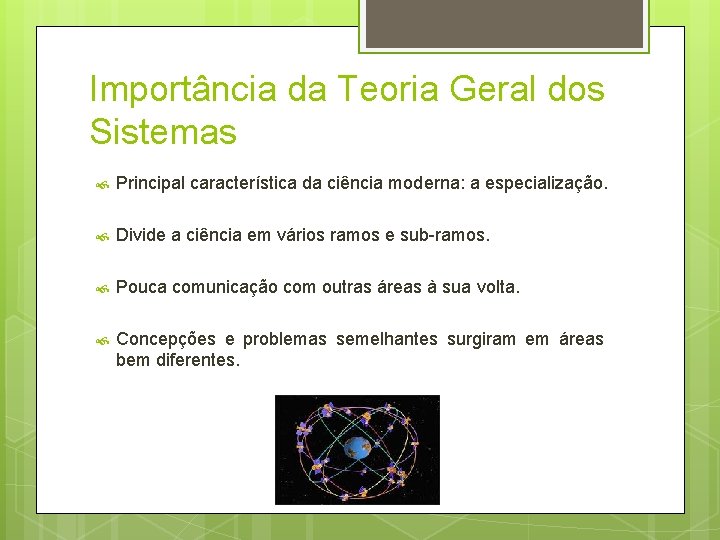 Importância da Teoria Geral dos Sistemas

Principal característica da ciência moderna: a especialização.

Divide a ciência em vários ramos e sub-ramos.

Pouca comunicação com outras áreas à sua volta.

Concepções e problemas semelhantes surgiram em áreas bem diferentes.